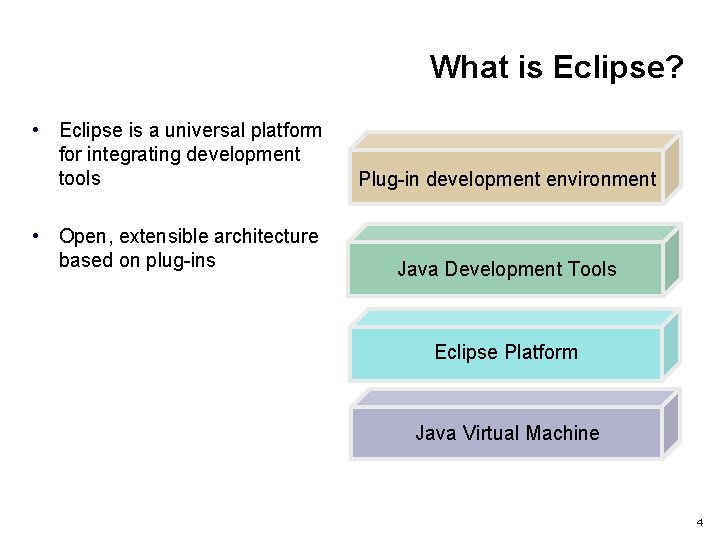 What is Eclipse?

• Eclipse is a universal platform for integrating development tools

• Open, extensible architecture based on plug-ins

Plug-in development environment

Java Development Tools

Eclipse Platform

Java Virtual Machine

4